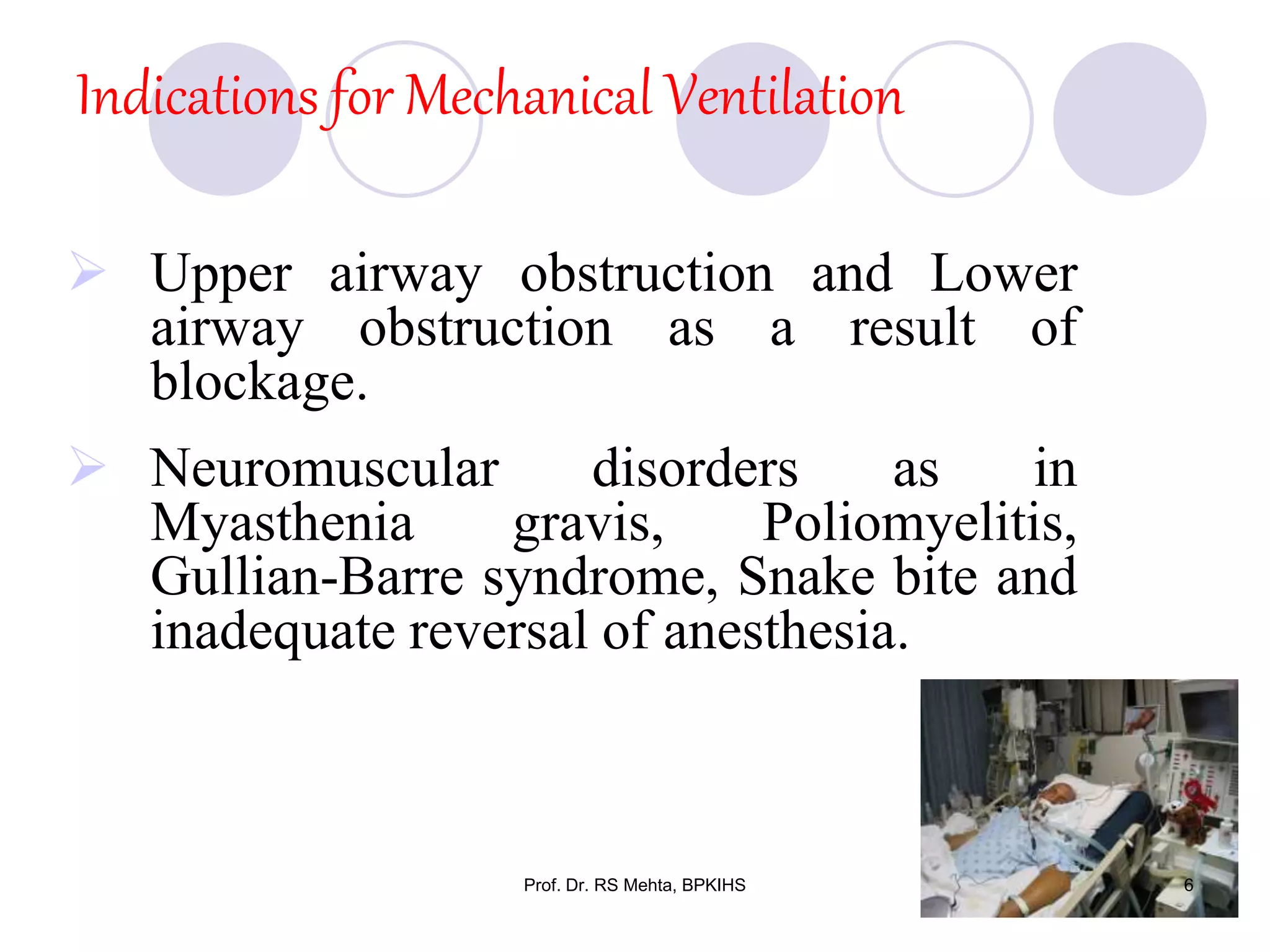 Indications for Mechanical Ventilation

➢ Upper airway obstruction and Lower airway obstruction as a result of blockage.

➢ Neuromuscular disorders as in Myasthenia gravis, Poliomyelitis, Gullian-Barre syndrome, Snake bite and inadequate reversal of anesthesia.

Prof. Dr. RS Mehta, BPKIHS

6